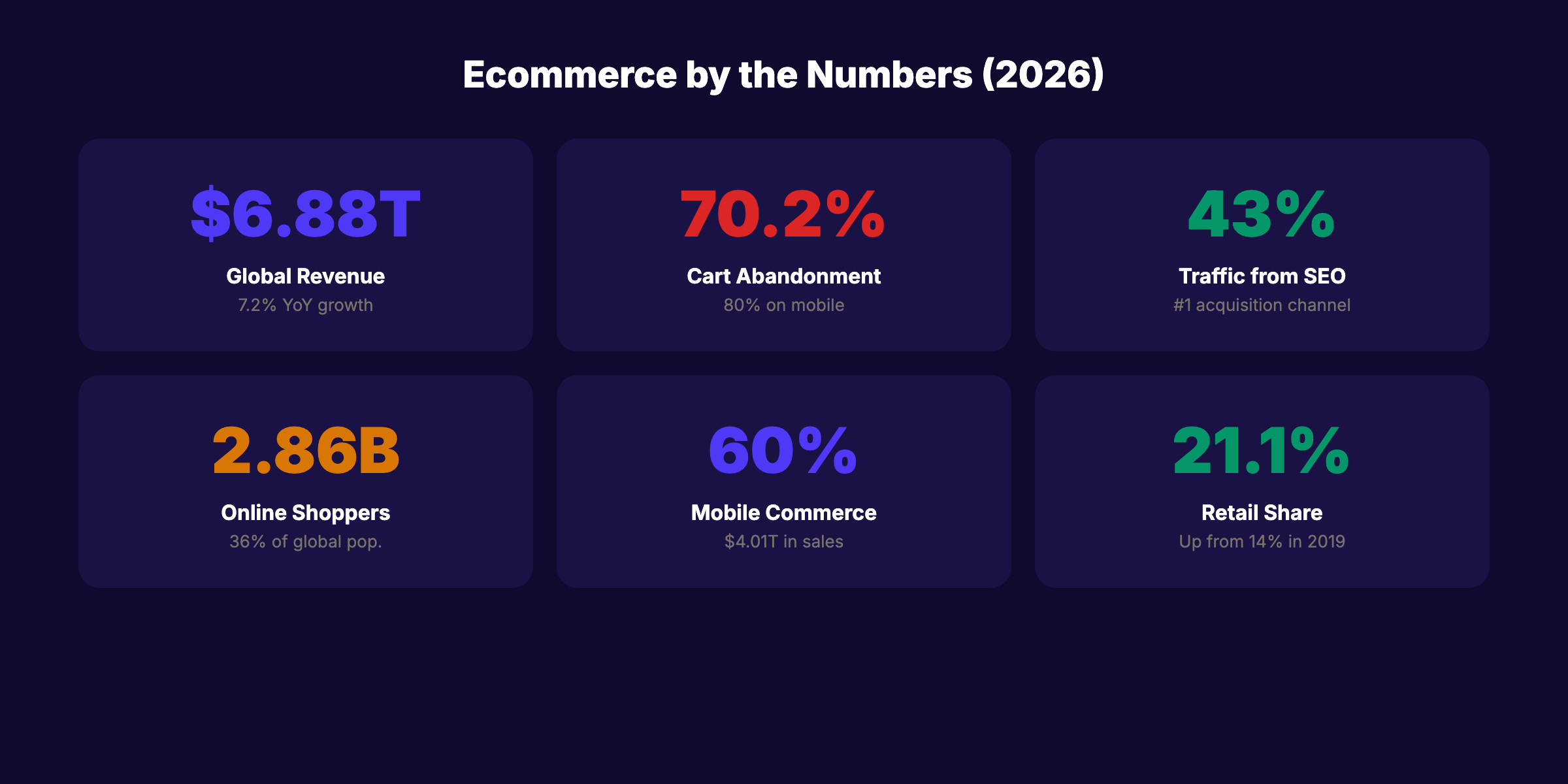 Ecommerce by the Numbers (2026)

$6.88T
Global Revenue
7.2% YoY growth

70.2%
Cart Abandonment
80% on mobile

43%
Traffic from SEO
#1 acquisition channel

2.86B
Online Shoppers
36% of global pop.

60%
Mobile Commerce
$4.01T in sales

21.1%
Retail Share
Up from 14% in 2019